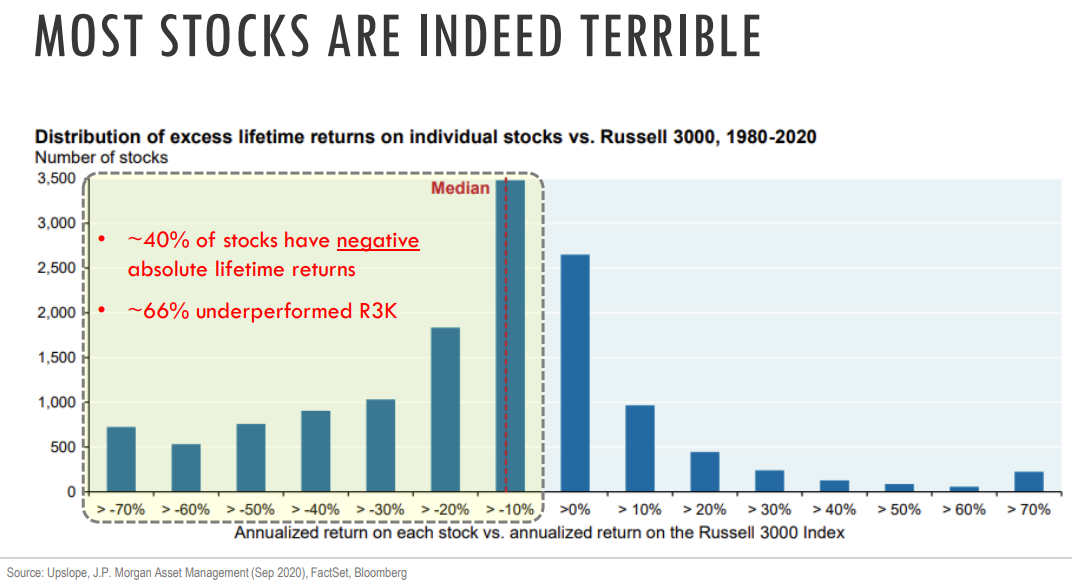 MOST STOCKS ARE INDEED TERRIBLE

Distribution of excess lifetime returns on individual stocks vs. Russell 3000, 1980-2020

Number of stocks

3,500
3,000
2,500
2,000
1,500
1,000
500
0

Median

• ~40% of stocks have negative absolute lifetime returns

• ~66% underperformed R3K

> -70% > -60% > -50% > -40% > -30% > -20% > -10% >0% > 10% > 20% > 30% > 40% > 50% > 60% > 70%

Annualized return on each stock vs. annualized return on the Russell 3000 Index

Source: Upslope, J.P. Morgan Asset Management (Sep 2020), FactSet, Bloomberg